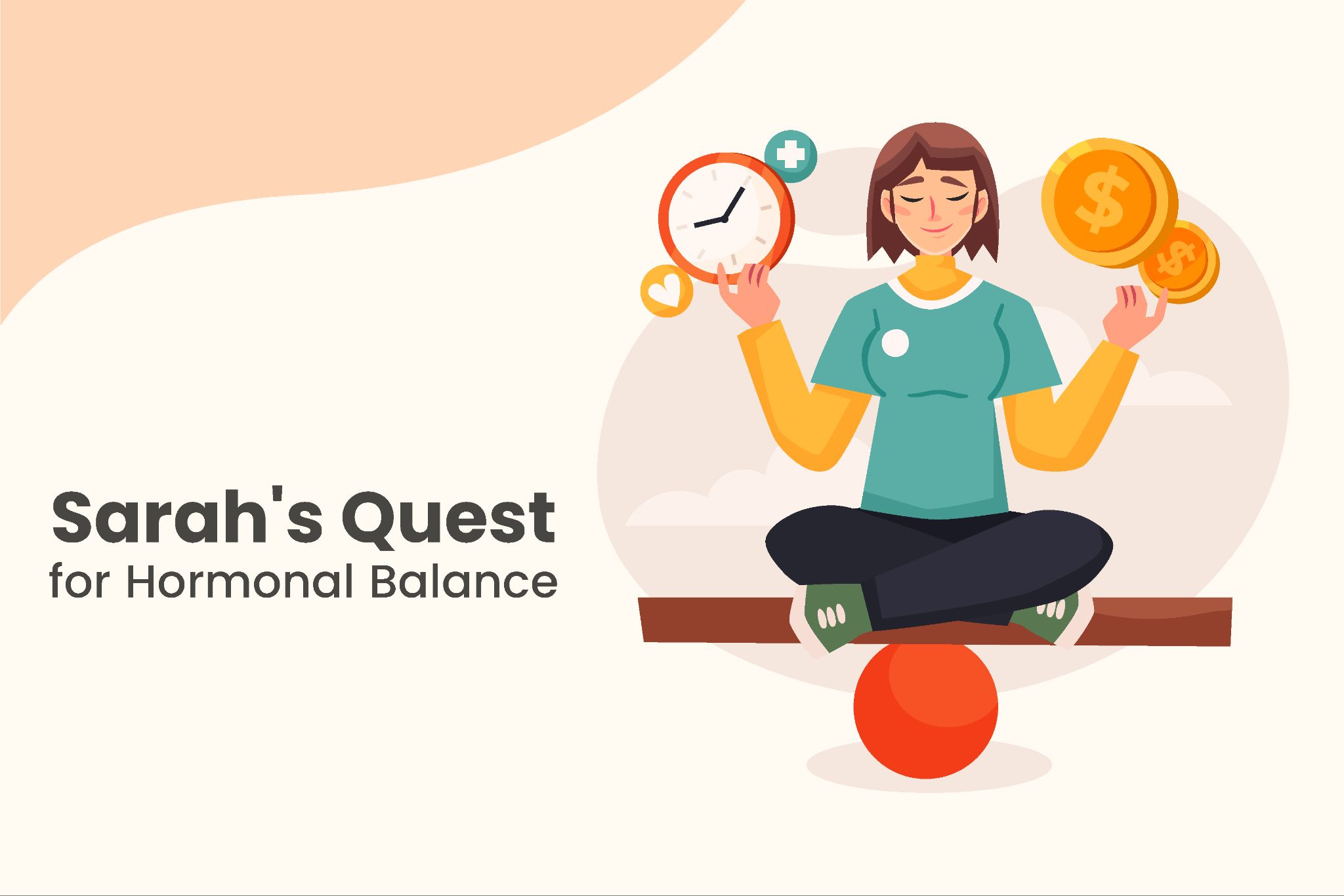 Sarah's Quest
for Hormonal Balance

$

$